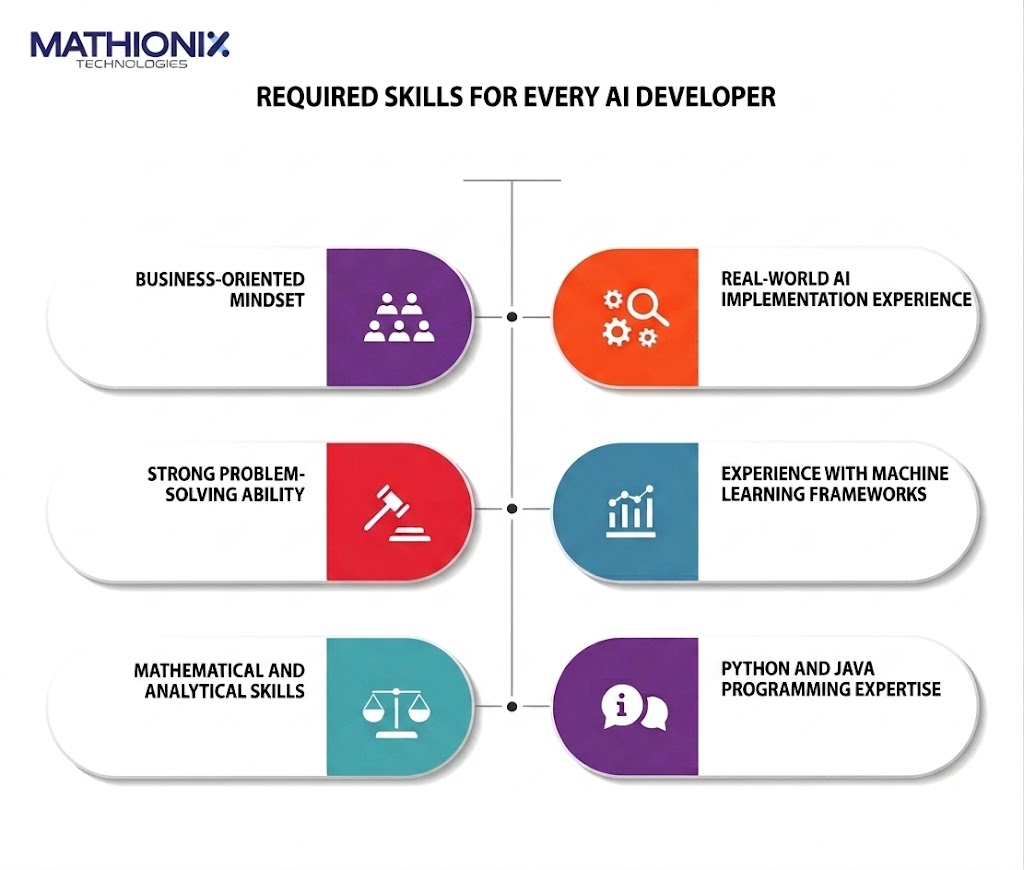 MATHIONIX
TECHNOLOGIES

REQUIRED SKILLS FOR EVERY AI DEVELOPER

BUSINESS-ORIENTED MINDSET

REAL-WORLD AI IMPLEMENTATION EXPERIENCE

STRONG PROBLEM-SOLVING ABILITY

EXPERIENCE WITH MACHINE LEARNING FRAMEWORKS

MATHEMATICAL AND ANALYTICAL SKILLS

PYTHON AND JAVA PROGRAMMING EXPERTISE